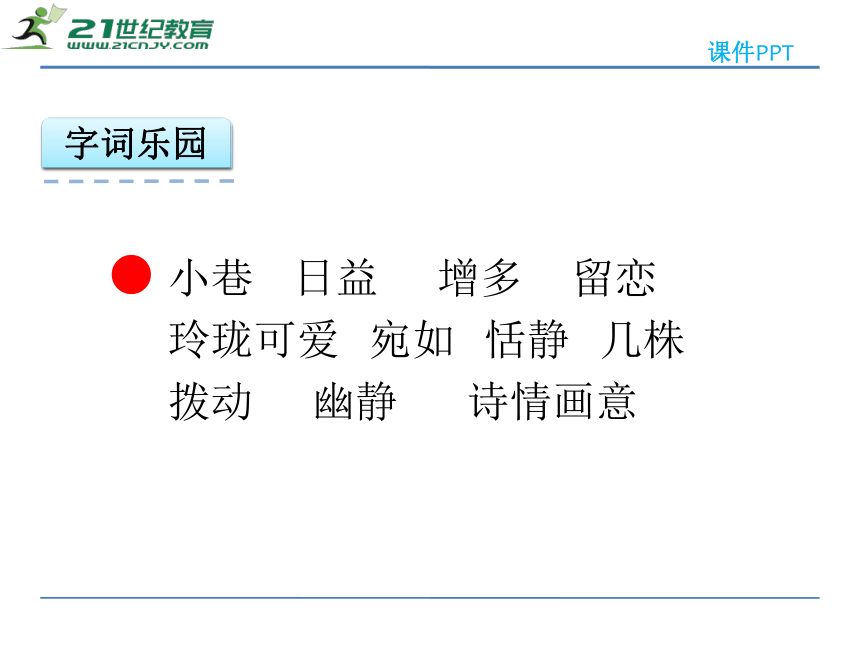 21世纪教育
www.21cnjy.com

课件PPT

字词乐园

小巷 日益 增多 留恋
玲珑可爱 宛如 恬静 几株
拨动 幽静 诗情画意